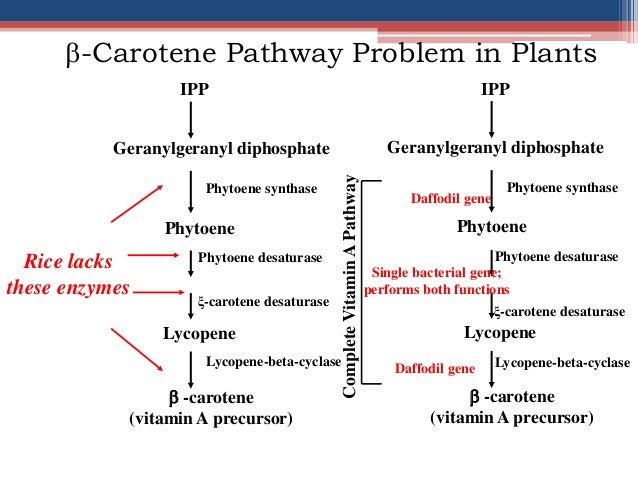 β-Carotene Pathway Problem in Plants

IPP

Geranylgeranyl diphosphate

Phytoene synthase

Phytoene

Phytoene desaturase

ξ-carotene desaturase

Lycopene

Lycopene-beta-cyclase

β -carotene
(vitamin A precursor)

Rice lacks these enzymes

Complete Vitamin A Pathway

IPP

Geranylgeranyl diphosphate

Daffodil gene

Phytoene synthase

Phytoene

Phytoene desaturase

Single bacterial gene; performs both functions

ξ-carotene desaturase

Lycopene

Daffodil gene

Lycopene-beta-cyclase

β -carotene
(vitamin A precursor)